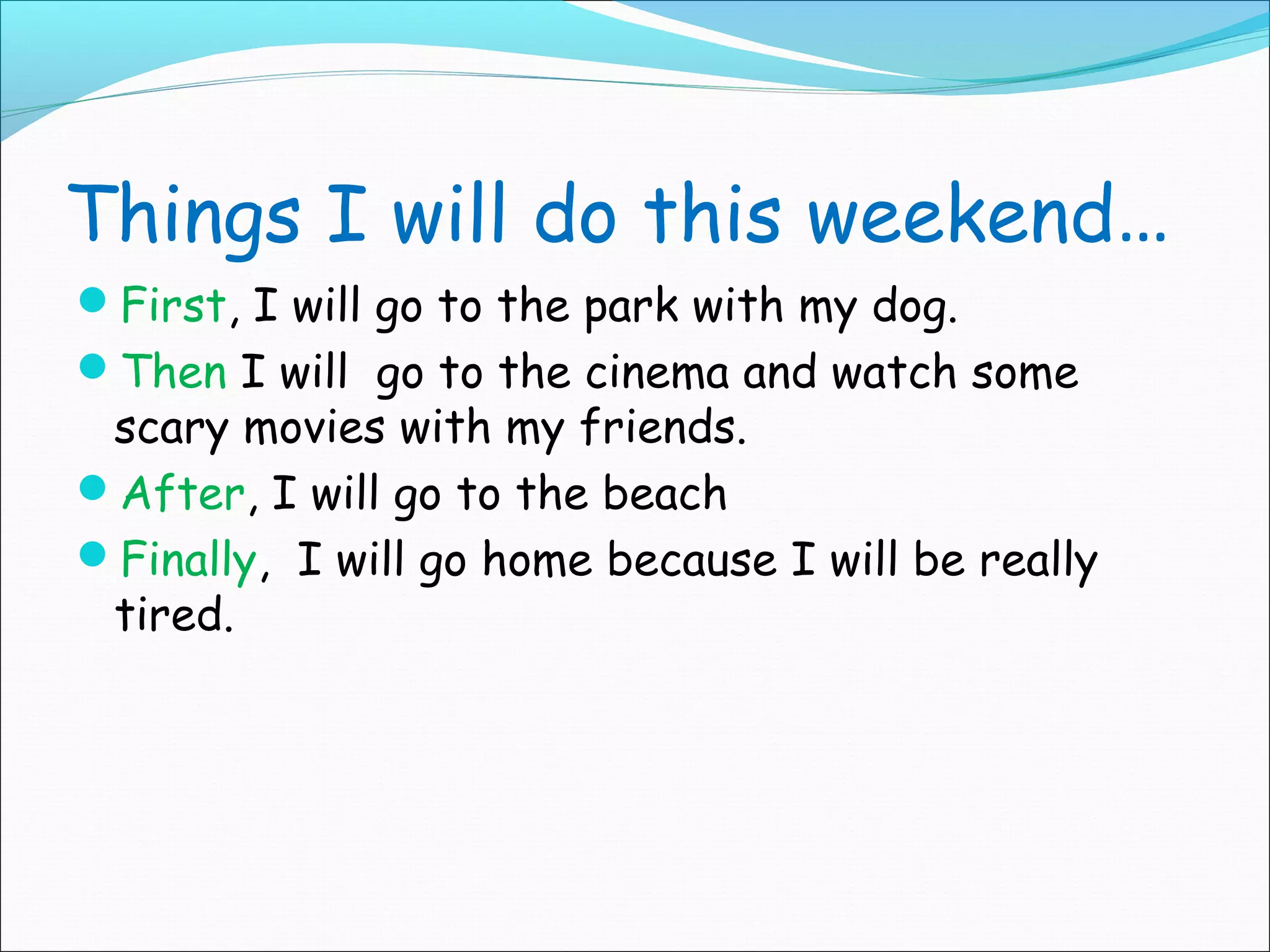 Things I will do this weekend…

- First, I will go to the park with my dog.
- Then I will go to the cinema and watch some scary movies with my friends.
- After, I will go to the beach
- Finally, I will go home because I will be really tired.